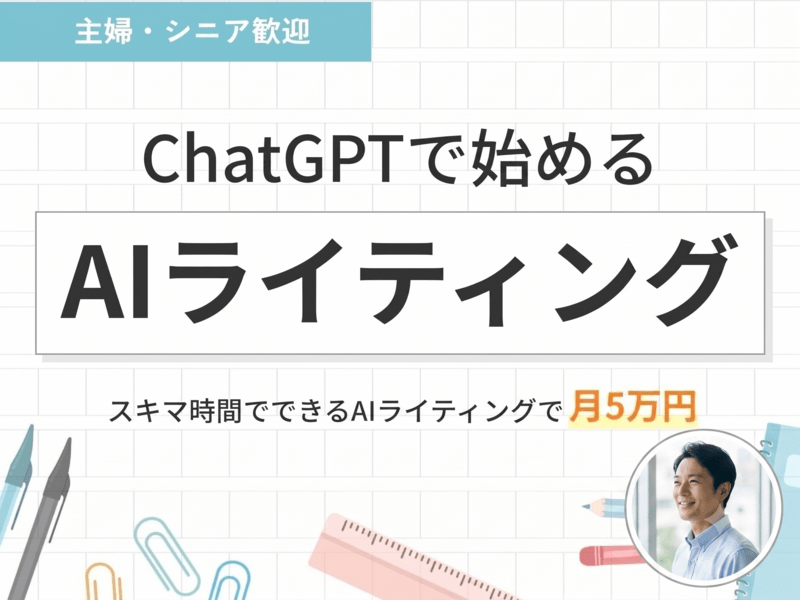 主婦・シニア歓迎

ChatGPTで始める

AIライティング

スキマ時間でできるAIライティングで 月5万円